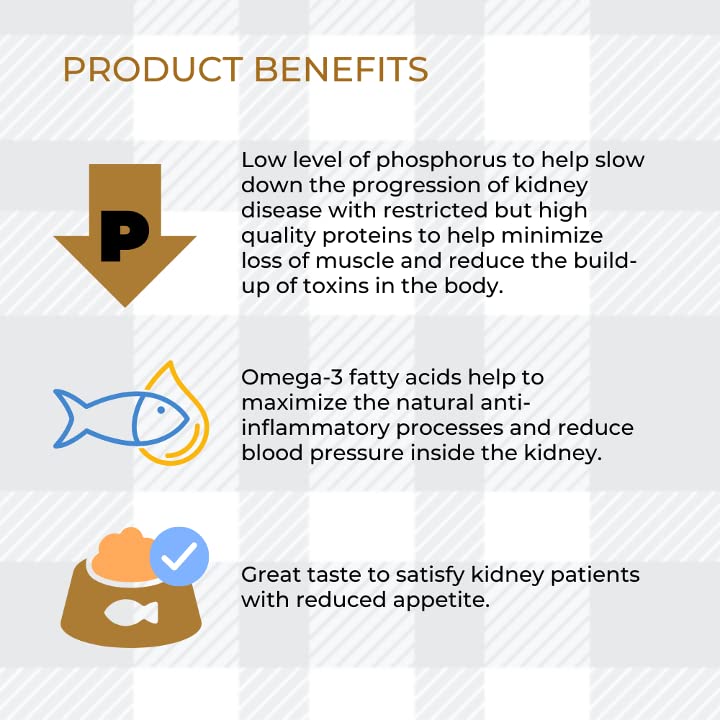 PRODUCT BENEFITS

P

Low level of phosphorus to help slow down the progression of kidney disease with restricted but high quality proteins to help minimize loss of muscle and reduce the build-up of toxins in the body.

Omega-3 fatty acids help to maximize the natural anti-inflammatory processes and reduce blood pressure inside the kidney.

Great taste to satisfy kidney patients with reduced appetite.